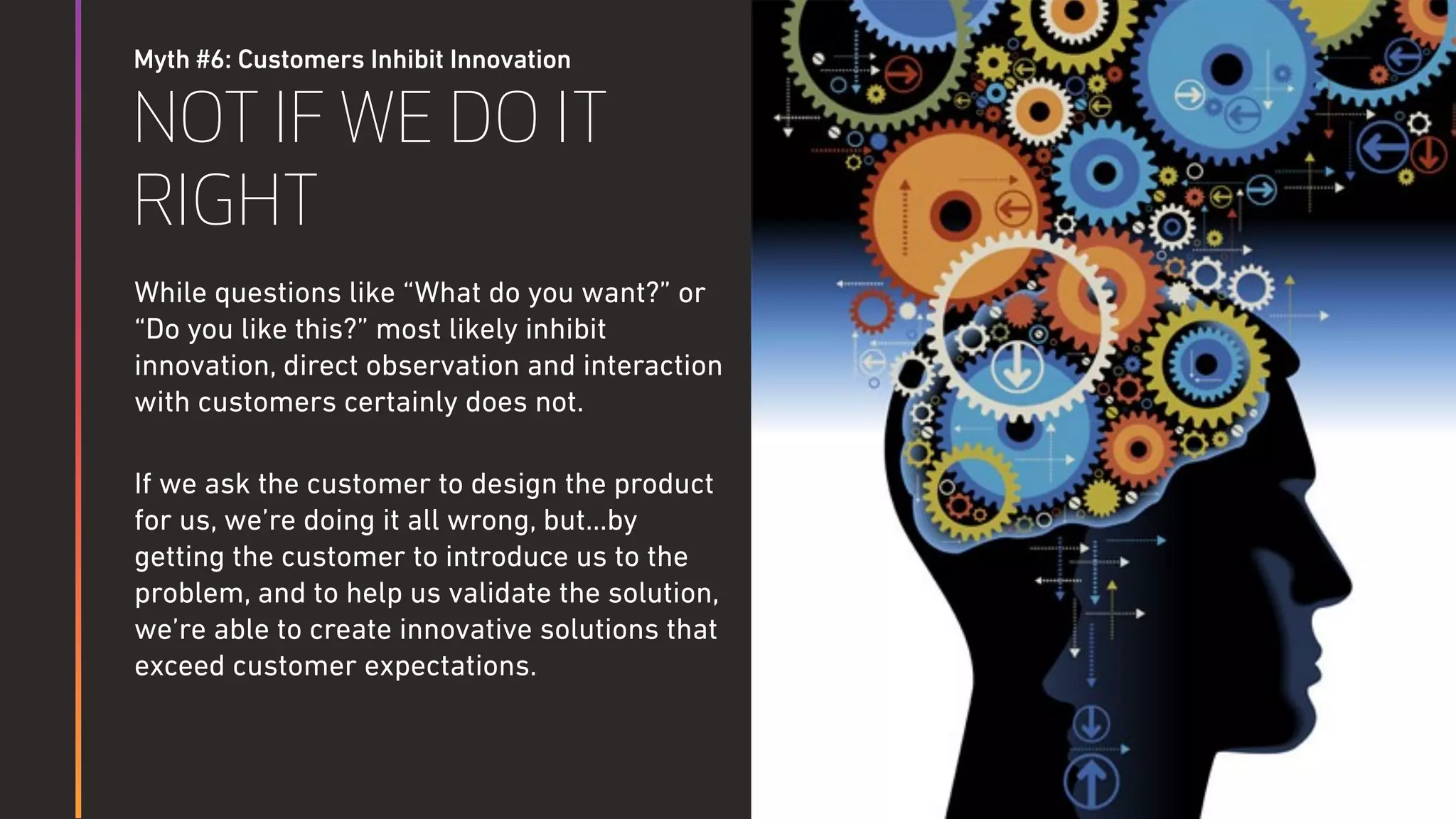 Myth #6: Customers Inhibit Innovation

NOT IF WE DO IT RIGHT

While questions like “What do you want?” or “Do you like this?” most likely inhibit innovation, direct observation and interaction with customers certainly does not.

If we ask the customer to design the product for us, we’re doing it all wrong, but…by getting the customer to introduce us to the problem, and to help us validate the solution, we’re able to create innovative solutions that exceed customer expectations.